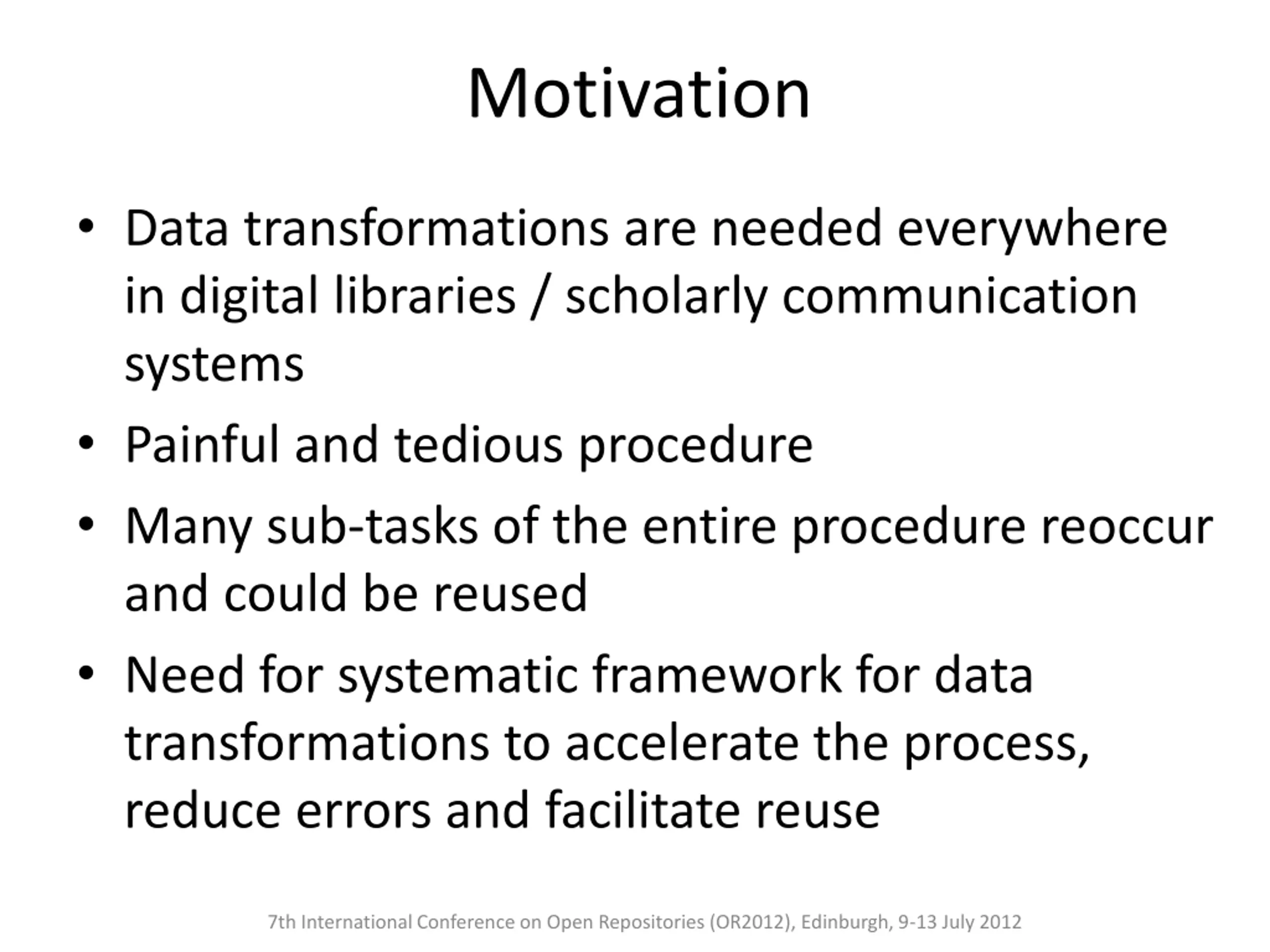 Motivation

• Data transformations are needed everywhere in digital libraries / scholarly communication systems

• Painful and tedious procedure

• Many sub-tasks of the entire procedure reoccur and could be reused

• Need for systematic framework for data transformations to accelerate the process, reduce errors and facilitate reuse

7th International Conference on Open Repositories (OR2012), Edinburgh, 9-13 July 2012